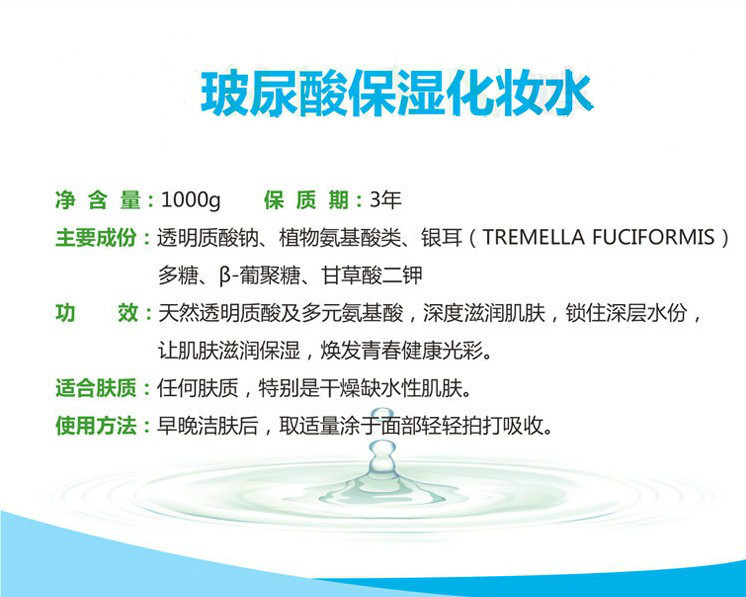 玻尿酸保湿化妆水

净 含 量：1000g 保 质 期：3年

主要成份：透明质酸钠、植物氨基酸类、银耳（TREMELLA FUCIFORMIS）多糖、β-葡聚糖、甘草酸二钾

功 效：天然透明质酸及多元氨基酸，深度滋润肌肤，锁住深层水份，让肌肤滋润保湿，焕发青春健康光彩。

适合肤质：任何肤质，特别是干燥缺水性肌肤。

使用方法：早晚洁肤后，取适量涂于面部轻轻拍打吸收。